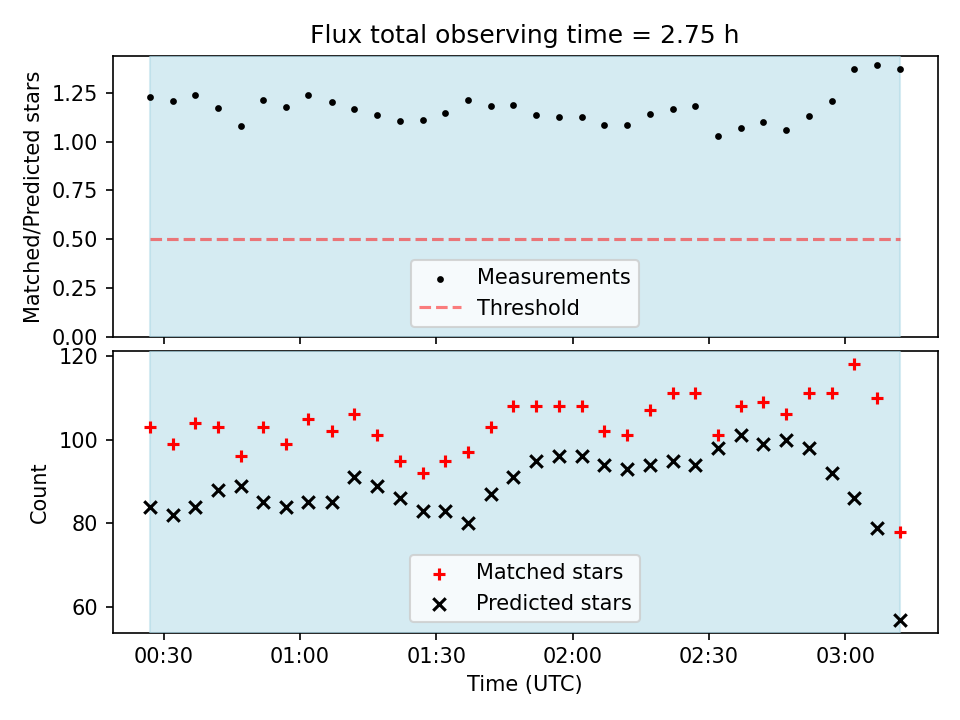 Flux total observing time = 2.75 h

Matched/Predicted stars

1.25
1.00
0.75
0.50
0.25
0.00

Measurements
Threshold

Count

120
100
80
60

Matched stars
Predicted stars

00:30
01:00
01:30
02:00
02:30
03:00

Time (UTC)